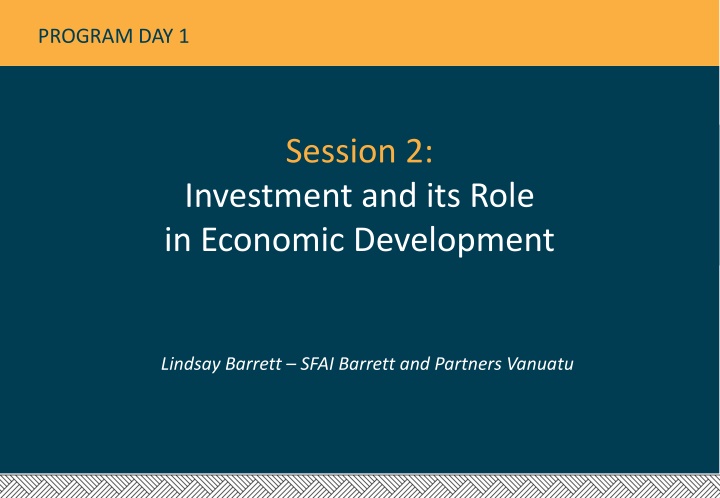 PROGRAM DAY 1

Session 2:
Investment and its Role in Economic Development

Lindsay Barrett – SFAI Barrett and Partners Vanuatu